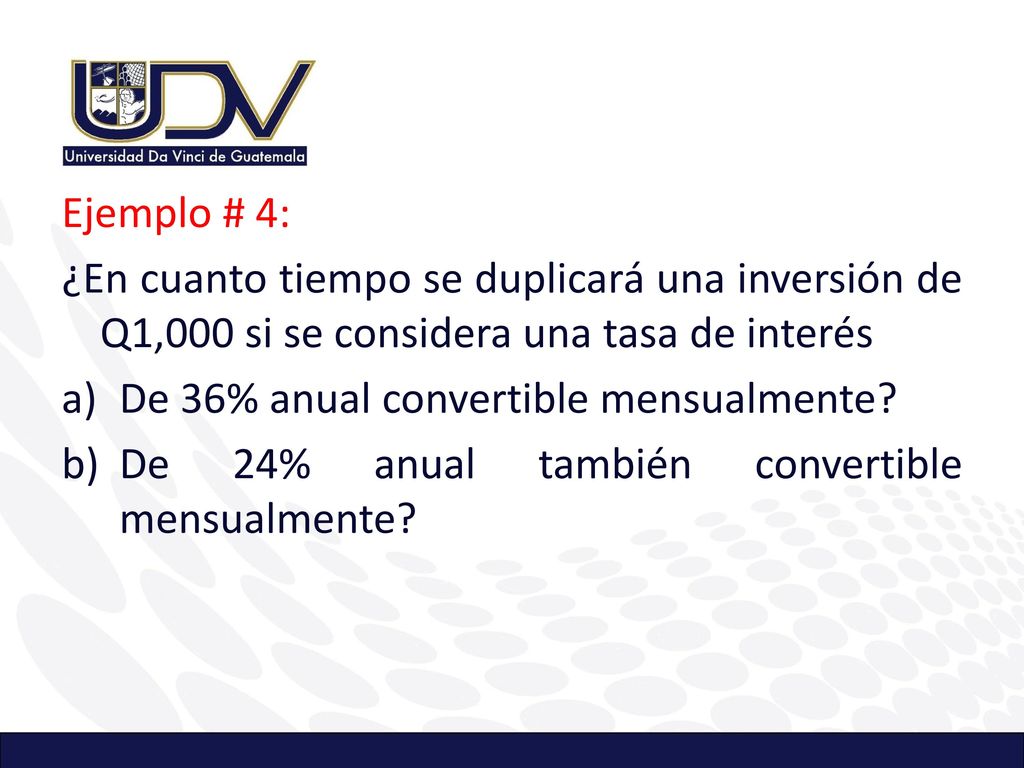 UDV
Universidad Da Vinci de Guatemala

Ejemplo # 4:

¿En cuanto tiempo se duplicará una inversión de Q1,000 si se considera una tasa de interés

a) De 36% anual convertible mensualmente?

b) De 24% anual también convertible mensualmente?